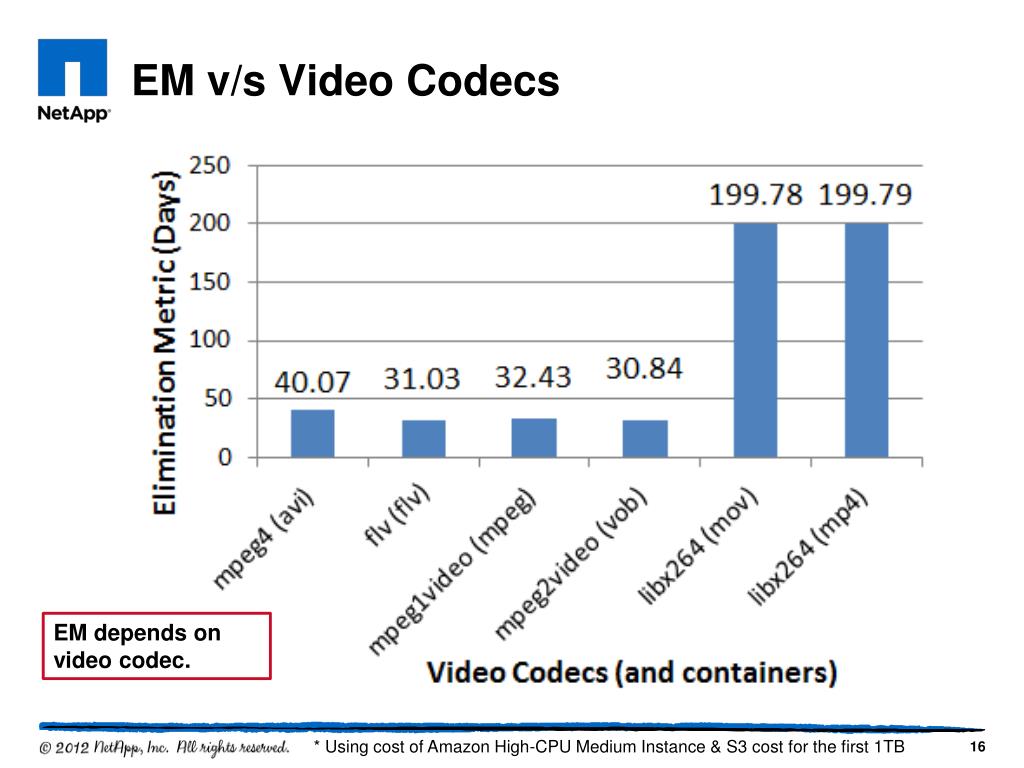 NetApp

EM v/s Video Codecs

Elimination Metric (Days)

250
200
150
100
50
0

40.07
31.03
32.43
30.84
199.78
199.79

mpeg4 (avi)
flv (flv)
mpeg1video (mpeg)
mpeg2video (vob)
libx264 (mov)
libx264 (mp4)

Video Codecs (and containers)

EM depends on video codec.

© 2012 NetApp, Inc. All rights reserved.

* Using cost of Amazon High-CPU Medium Instance & S3 cost for the first 1TB

16